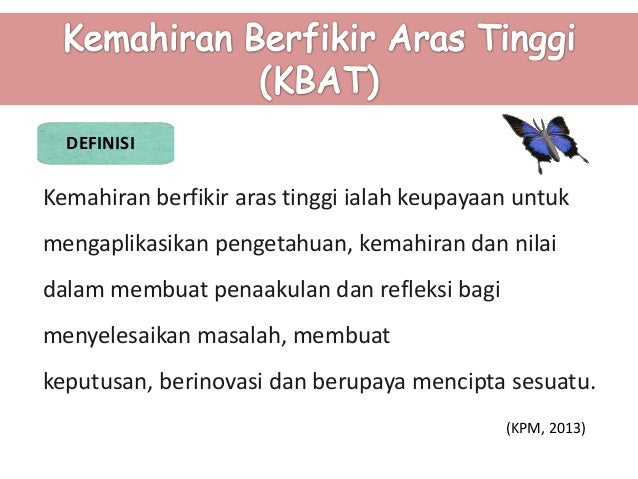 Kemahiran Berfikir Aras Tinggi (KBAT)

DEFINISI

Kemahiran berfikir aras tinggi ialah keupayaan untuk mengaplikasikan pengetahuan, kemahiran dan nilai dalam membuat penaakulan dan refleksi bagi menyelesaikan masalah, membuat keputusan, berinovasi dan berupaya mencipta sesuatu.

(KPM, 2013)